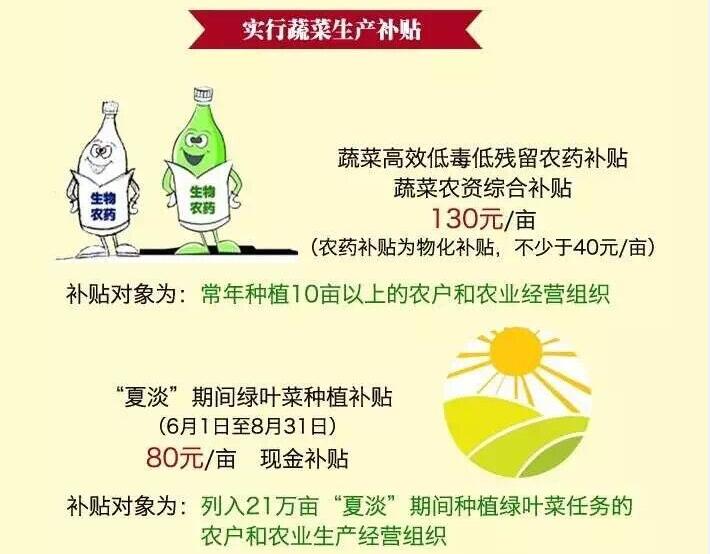 实行蔬菜生产补贴

生物农药

生物农药

蔬菜高效低毒低残留农药补贴
蔬菜农资综合补贴
130元/亩
（农药补贴为物化补贴，不少于40元/亩）

补贴对象为：常年种植10亩以上的农户和农业经营组织

“夏淡”期间绿叶菜种植补贴
（6月1日至8月31日）
80元/亩　现金补贴

补贴对象为：列入21万亩“夏淡”期间种植绿叶菜任务的农户和农业生产经营组织